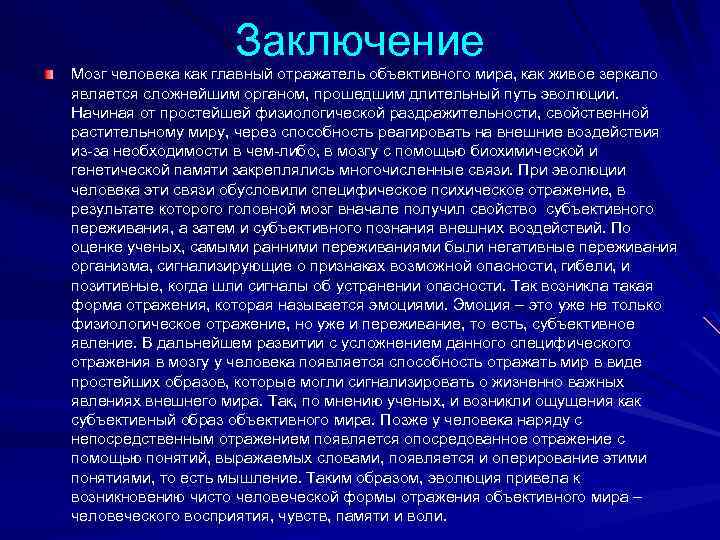 Заключение

Мозг человека как главный отражатель объективного мира, как живое зеркало является сложнейшим органом, прошедшим длительный путь эволюции. Начиная от простейшей физиологической раздражительности, свойственной растительному миру, через способность реагировать на внешние воздействия из-за необходимости в чем-либо, в мозгу с помощью биохимической и генетической памяти закреплялись многочисленные связи. При эволюции человека эти связи обусловили специфическое психическое отражение, в результате которого головной мозг вначале получил свойство субъективного переживания, а затем и субъективного познания внешних воздействий. По оценке ученых, самыми ранними переживаниями были негативные переживания организма, сигнализирующие о признаках возможной опасности, гибели, и позитивные, когда шли сигналы об устранении опасности. Так возникла такая форма отражения, которая называется эмоциями. Эмоция – это уже не только физиологическое отражение, но уже и переживание, то есть, субъективное явление. В дальнейшем развитии с усложнением данного специфического отражения в мозгу у человека появляется способность отражать мир в виде простейших образов, которые могли сигнализировать о жизненно важных явлениях внешнего мира. Так, по мнению ученых, и возникли ощущения как субъективный образ объективного мира. Позже у человека наряду с непосредственным отражением появляется опосредованное отражение с помощью понятий, выражаемых словами, появляется и оперирование этими понятиями, то есть мышление. Таким образом, эволюция привела к возникновению чисто человеческой формы отражения объективного мира – человеческого восприятия, чувств, памяти и воли.